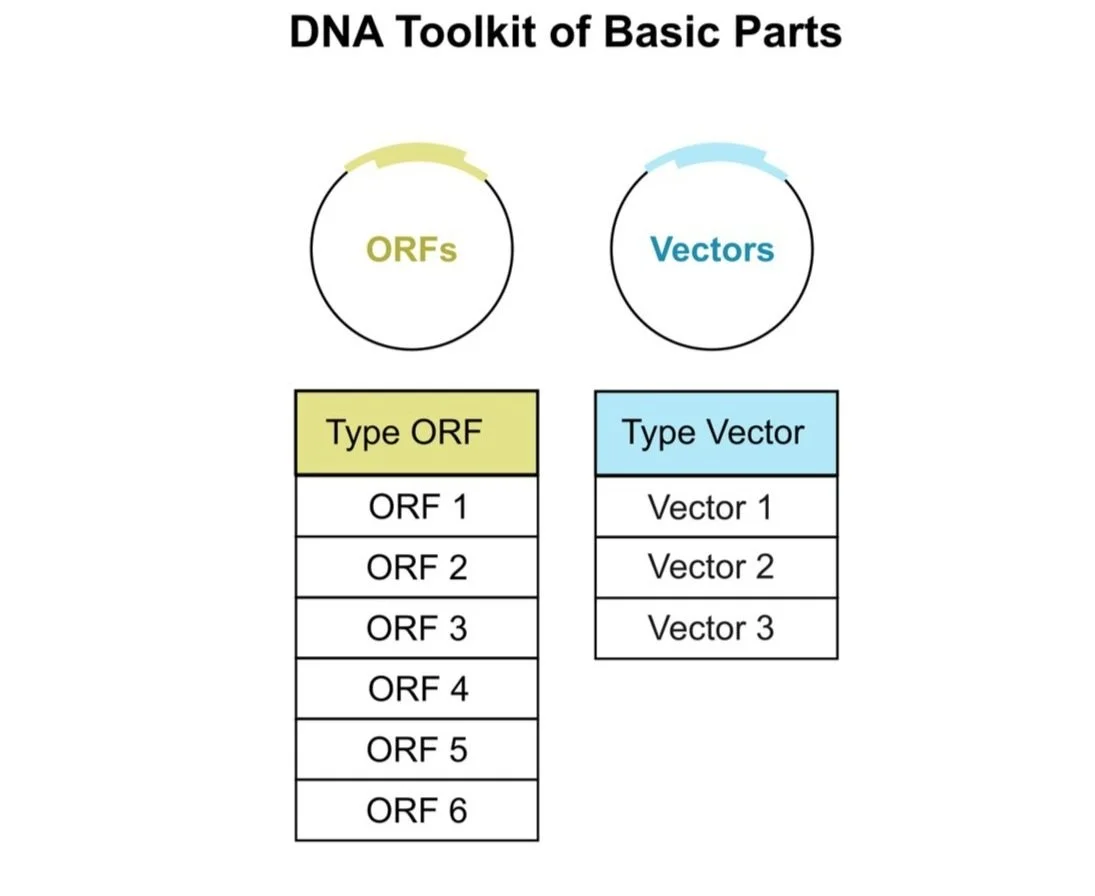 DNA Toolkit of Basic Parts

ORFs

Vectors

| Type ORF |
|---|
| ORF 1 |
| ORF 2 |
| ORF 3 |
| ORF 4 |
| ORF 5 |
| ORF 6 |

| Type Vector |
|---|
| Vector 1 |
| Vector 2 |
| Vector 3 |